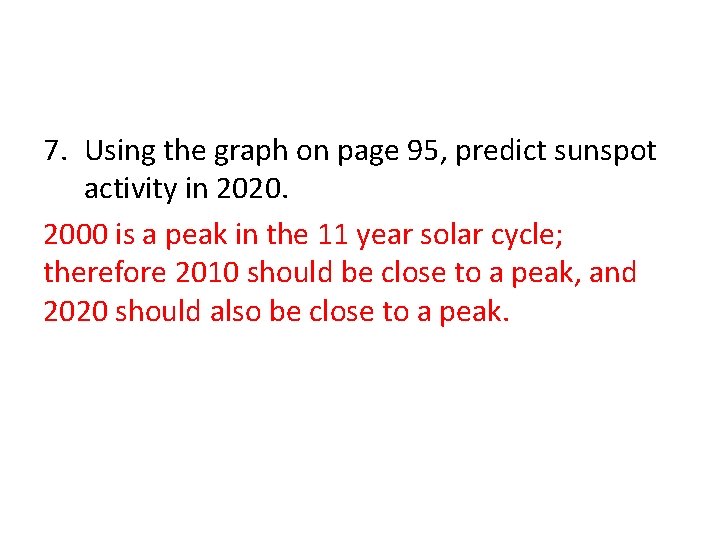 7. Using the graph on page 95, predict sunspot activity in 2020.

2000 is a peak in the 11 year solar cycle; therefore 2010 should be close to a peak, and 2020 should also be close to a peak.